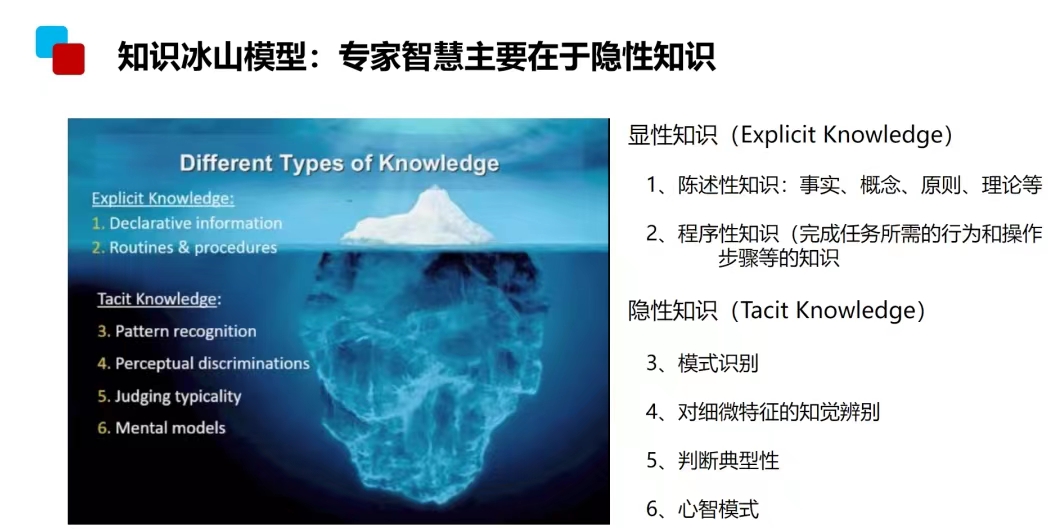 知识冰山模型：专家智慧主要在于隐性知识

Different Types of Knowledge

Explicit Knowledge:
1. Declarative information
2. Routines & procedures

Tacit Knowledge:
3. Pattern recognition
4. Perceptual discriminations
5. Judging typicality
6. Mental models

显性知识（Explicit Knowledge）

1、陈述性知识：事实、概念、原则、理论等

2、程序性知识（完成任务所需的行为和操作步骤等的知识

隐性知识（Tacit Knowledge）

3、模式识别

4、对细微特征的知觉辨别

5、判断典型性

6、心智模式